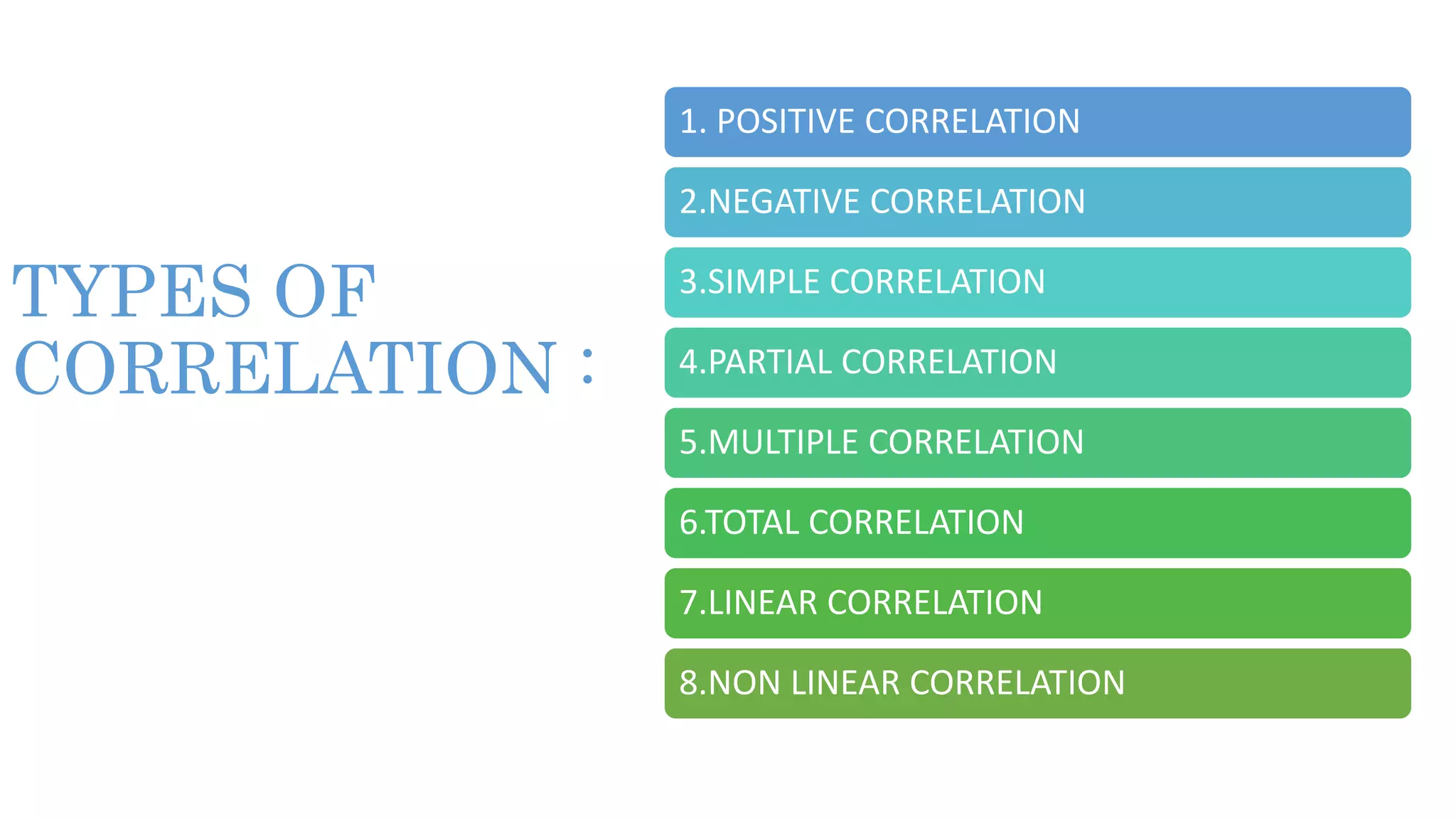 TYPES OF CORRELATION :

1. POSITIVE CORRELATION

2.NEGATIVE CORRELATION

3.SIMPLE CORRELATION

4.PARTIAL CORRELATION

5.MULTIPLE CORRELATION

6.TOTAL CORRELATION

7.LINEAR CORRELATION

8.NON LINEAR CORRELATION